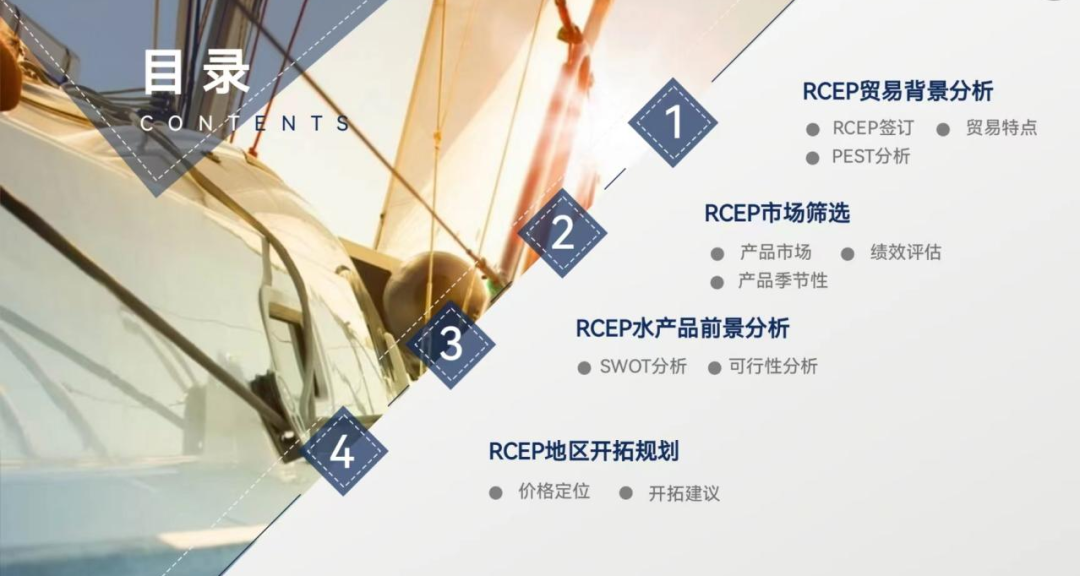 目录
CONTENTS

1
RCEP贸易背景分析
● RCEP签订 ● 贸易特点
● PEST分析

2
RCEP市场筛选
● 产品市场 ● 绩效评估
● 产品季节性

3
RCEP水产品前景分析
● SWOT分析 ● 可行性分析

4
RCEP地区开拓规划
● 价格定位 ● 开拓建议